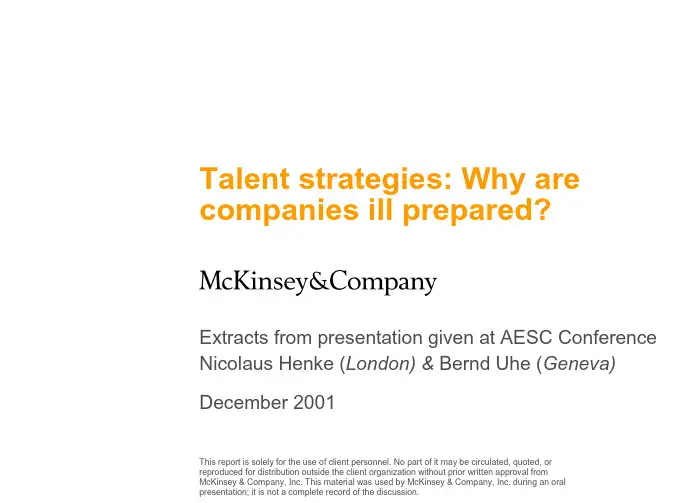 Talent strategies: Why are companies ill prepared?

McKinsey&Company

Extracts from presentation given at AESC Conference
Nicolaus Henke (London) & Bernd Uhe (Geneva)

December 2001

This report is solely for the use of client personnel. No part of it may be circulated, quoted, or reproduced for distribution outside the client organization without prior written approval from McKinsey & Company, Inc. This material was used by McKinsey & Company, Inc. during an oral presentation; it is not a complete record of the discussion.